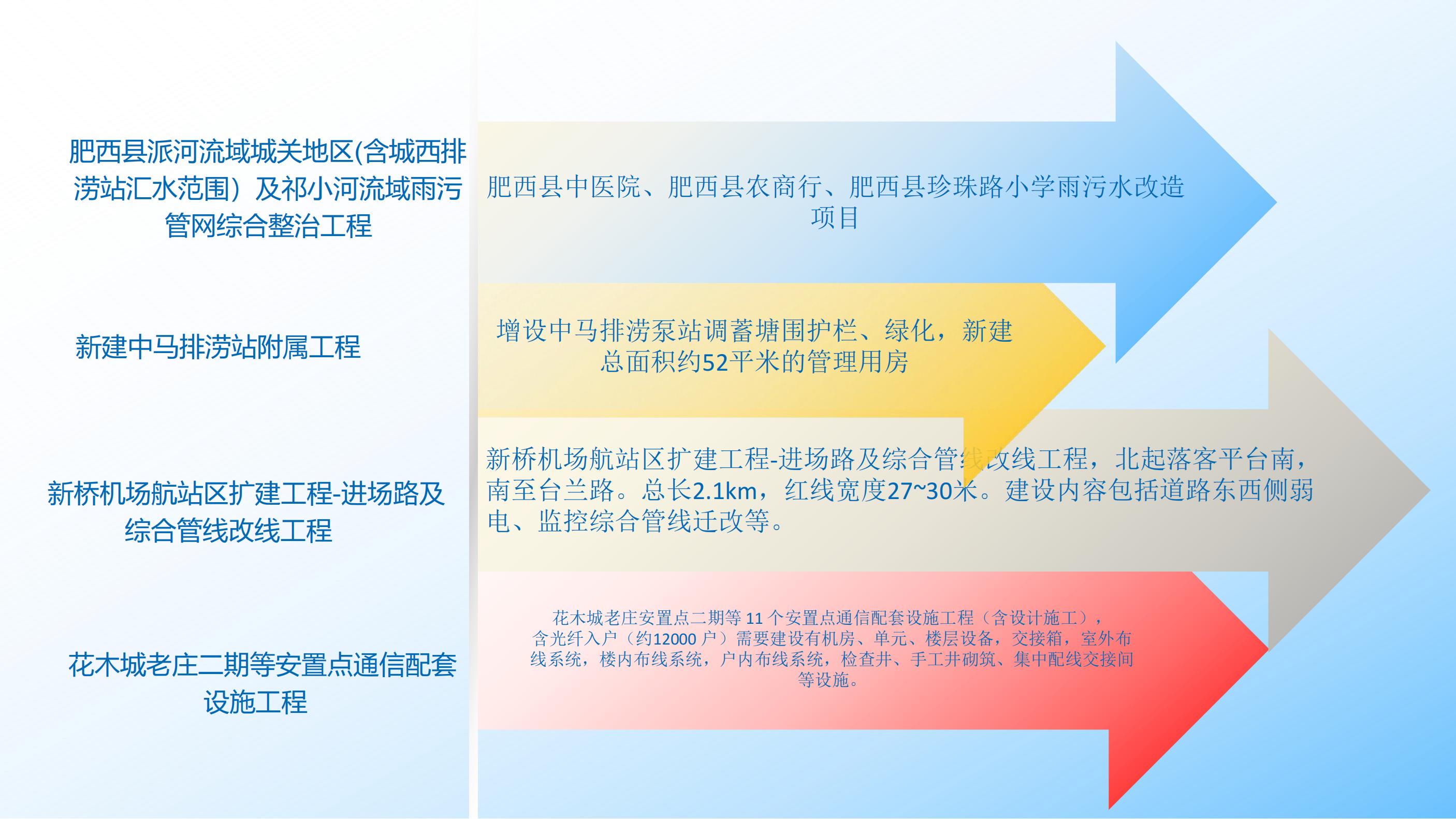 肥西县派河流域城关地区(含城西排涝站汇水范围）及祁小河流域雨污管网综合整治工程

肥西县中医院、肥西县农商行、肥西县珍珠路小学雨污水改造项目

新建中马排涝站附属工程

增设中马排涝泵站调蓄塘围护栏、绿化，新建总面积约52平米的管理用房

新桥机场航站区扩建工程-进场路及综合管线改线工程

新桥机场航站区扩建工程-进场路及综合管线改线工程，北起落客平台南，南至台兰路。总长2.1km，红线宽度27~30米。建设内容包括道路东西侧弱电、监控综合管线迁改等。

花木城老庄二期等安置点通信配套设施工程

花木城老庄安置点二期等 11 个安置点通信配套设施工程（含设计施工），含光纤入户（约12000 户）需要建设有机房、单元、楼层设备，交接箱，室外布线系统，楼内布线系统，户内布线系统，检查井、手工井砌筑、集中配线交接间等设施。